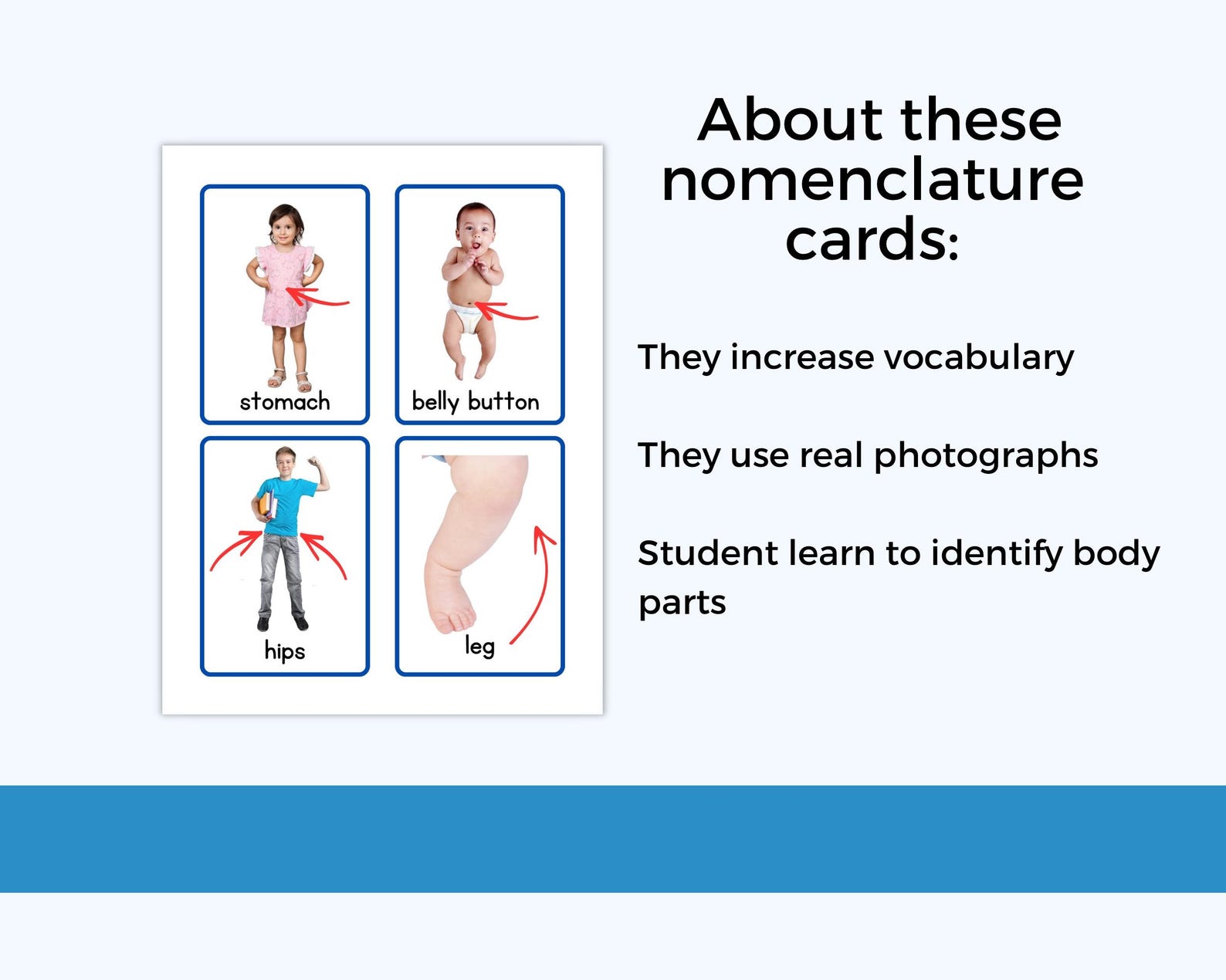 stomach

belly button

hips

leg

About these nomenclature cards:

They increase vocabulary

They use real photographs

Student learn to identify body parts